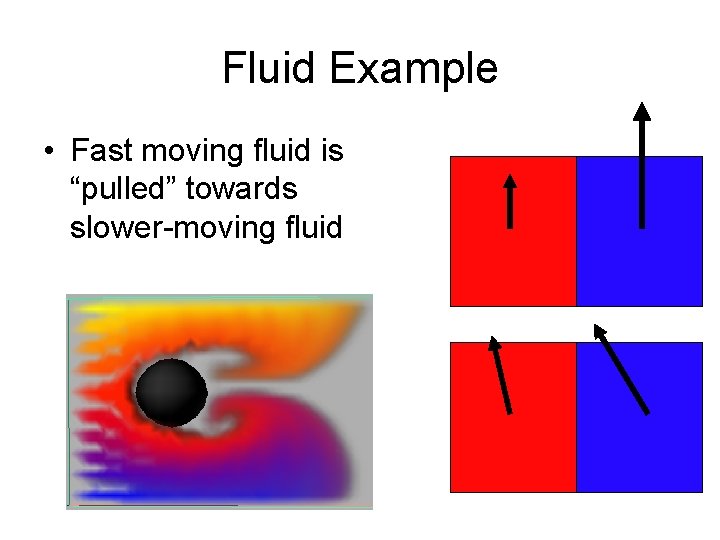 Fluid Example

• Fast moving fluid is “pulled” towards slower-moving fluid